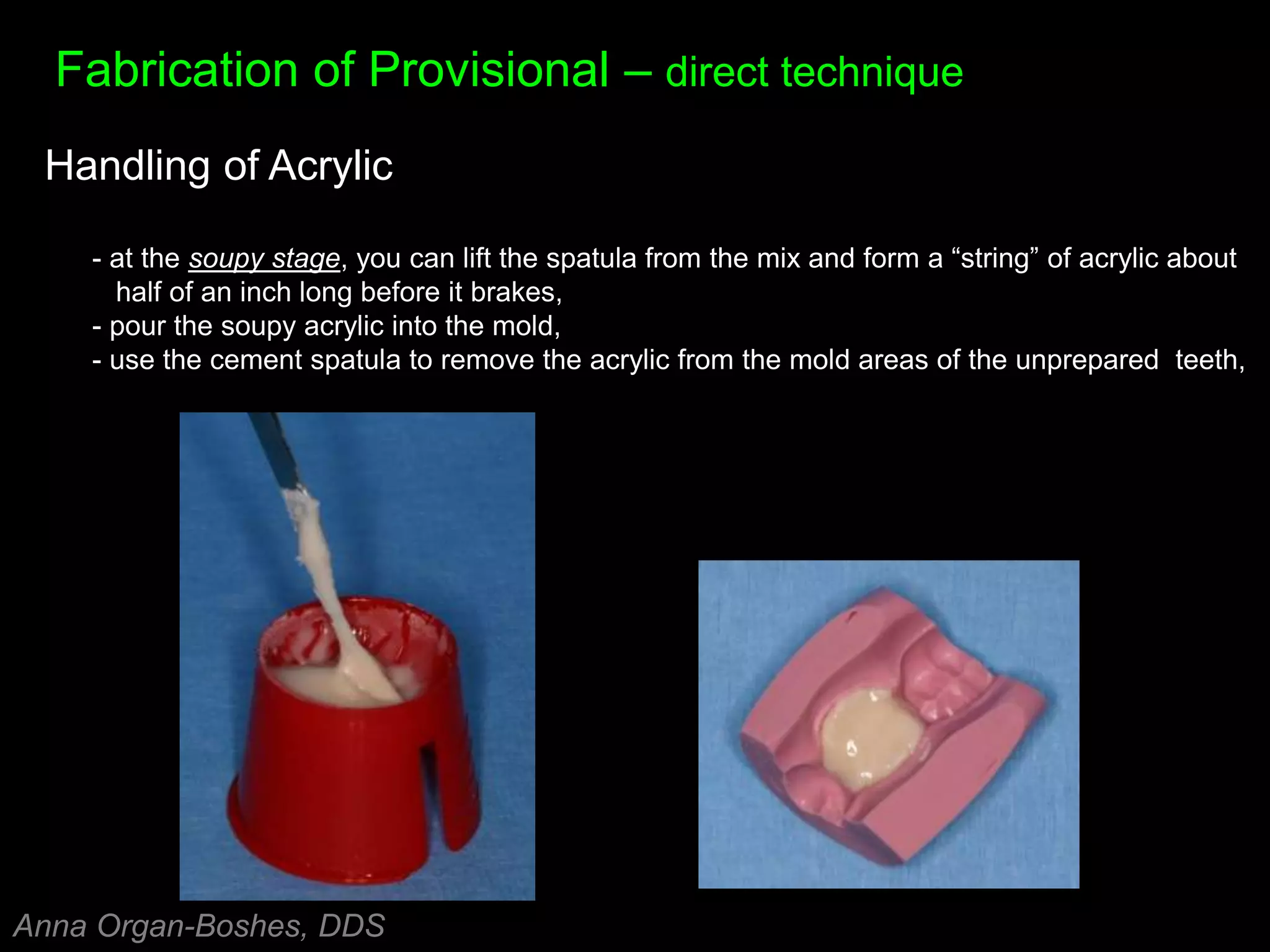 Fabrication of Provisional – direct technique

Handling of Acrylic

- at the soupy stage, you can lift the spatula from the mix and form a “string” of acrylic about half of an inch long before it brakes,
- pour the soupy acrylic into the mold,
- use the cement spatula to remove the acrylic from the mold areas of the unprepared teeth,

Anna Organ-Boshes, DDS